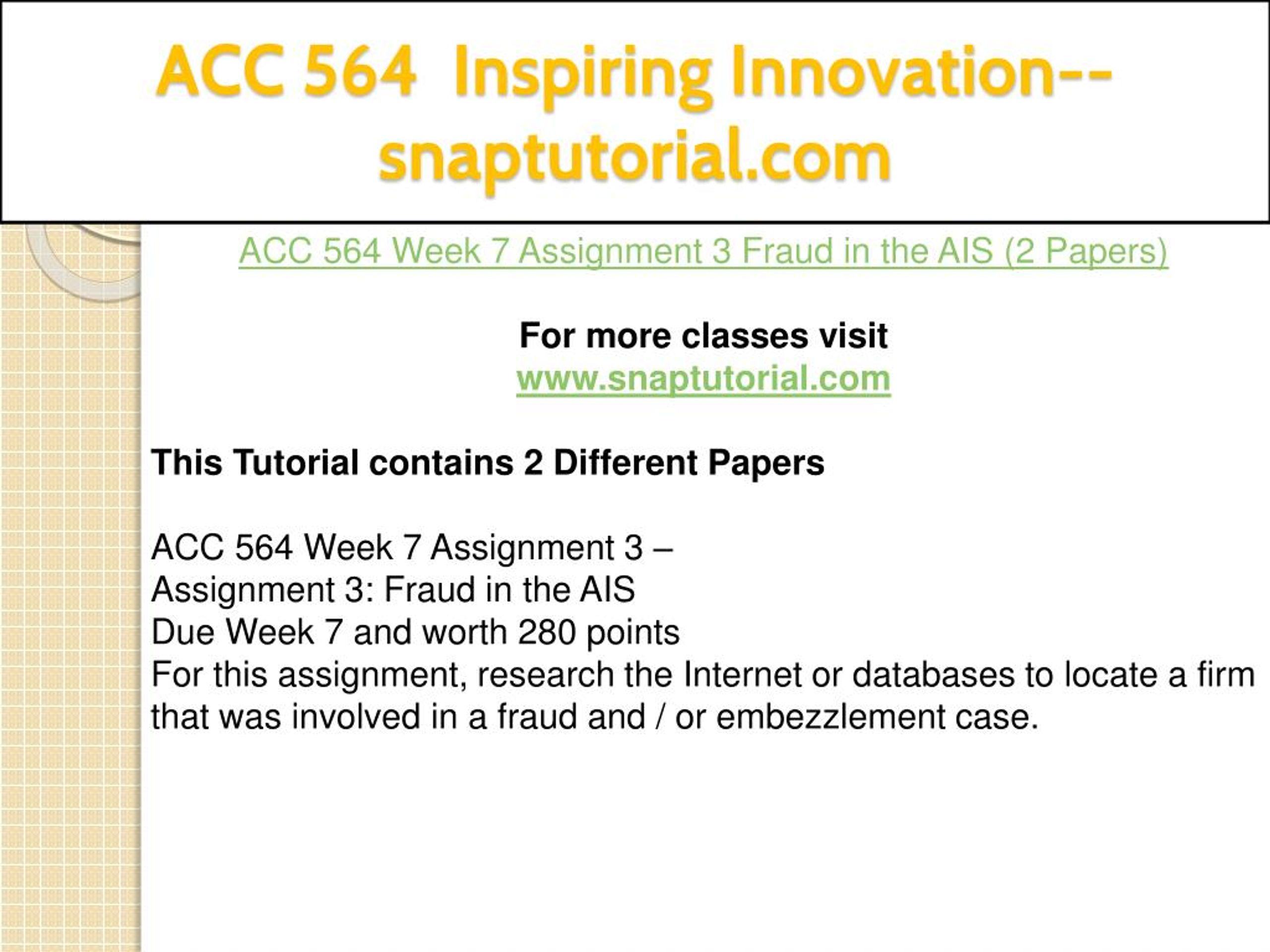 ACC 564 Inspiring Innovation--snaptutorial.com

ACC 564 Week 7 Assignment 3 Fraud in the AIS (2 Papers)

For more classes visit
www.snaptutorial.com

This Tutorial contains 2 Different Papers

ACC 564 Week 7 Assignment 3 –
Assignment 3: Fraud in the AIS
Due Week 7 and worth 280 points
For this assignment, research the Internet or databases to locate a firm that was involved in a fraud and / or embezzlement case.